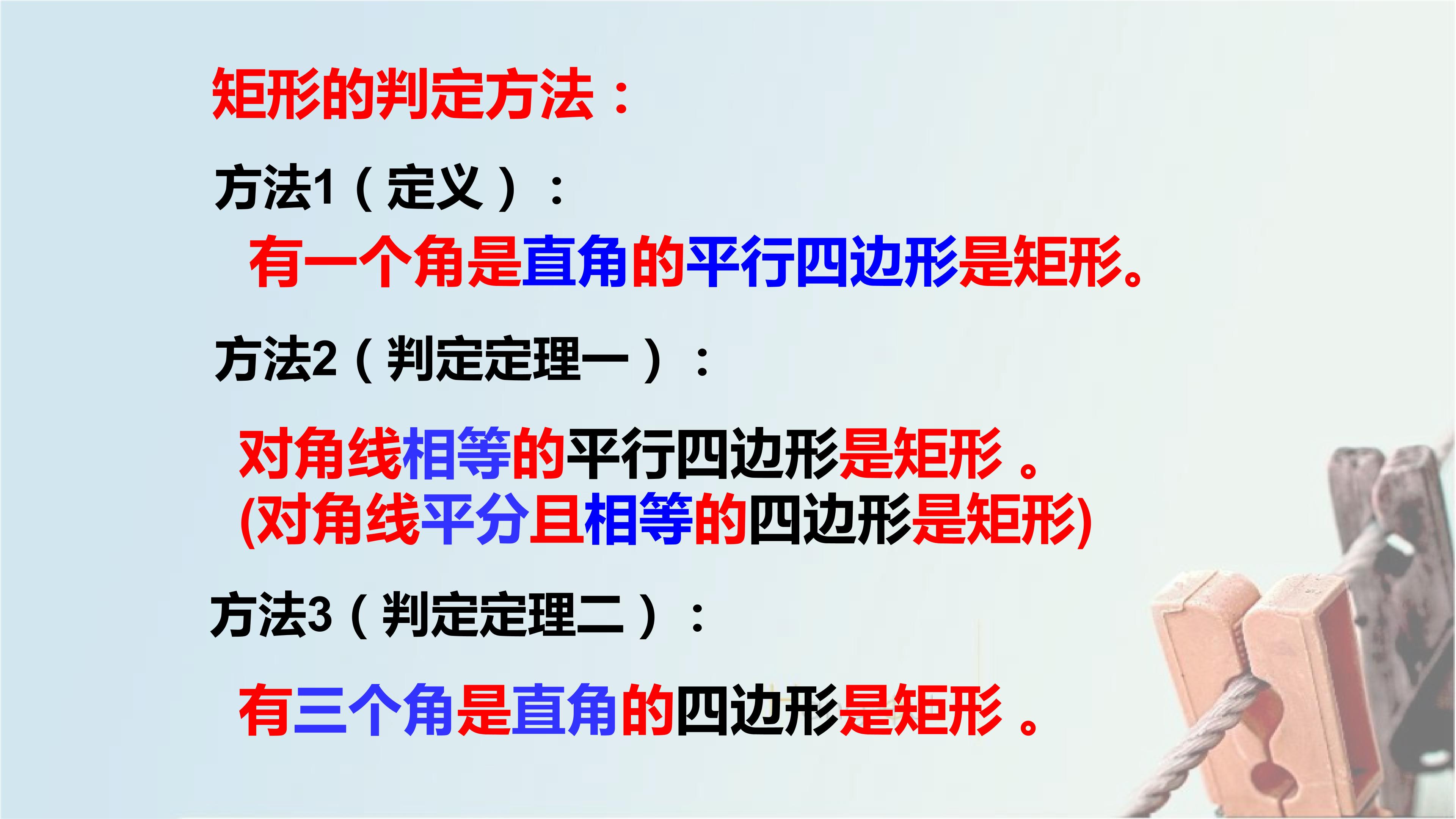 矩形的判定方法：

方法1（定义）：

有一个角是直角的平行四边形是矩形。

方法2（判定定理一）：

对角线相等的平行四边形是矩形。
(对角线平分且相等的四边形是矩形)

方法3（判定定理二）：

有三个角是直角的四边形是矩形。